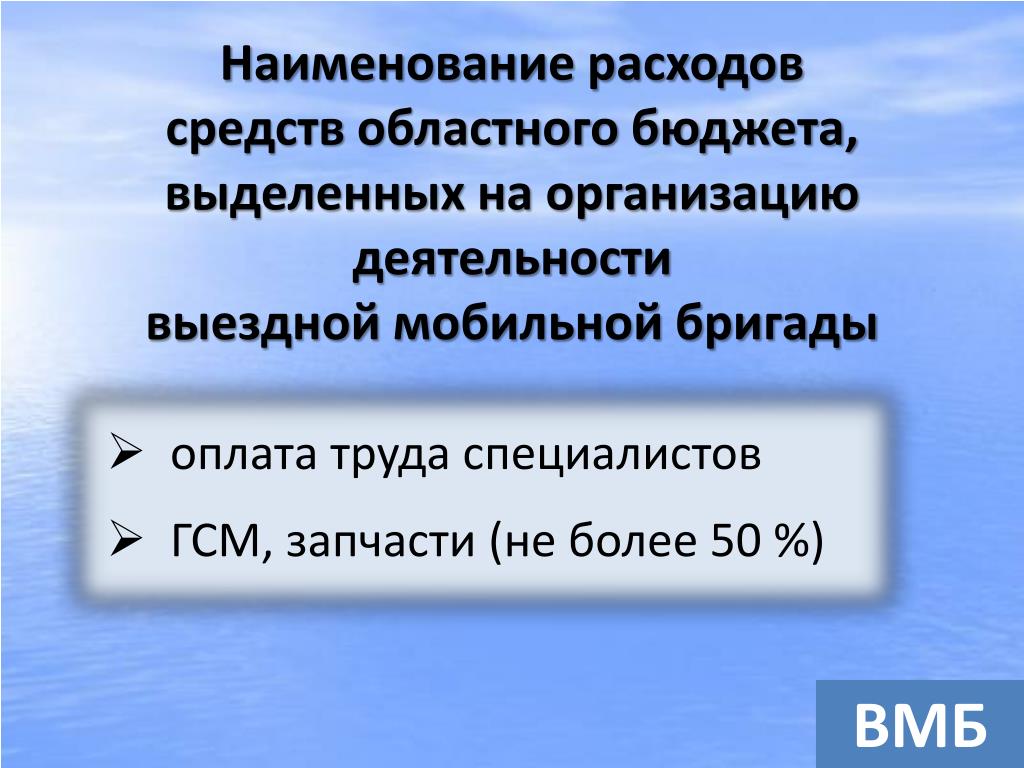 Наименование расходов средств областного бюджета, выделенных на организацию деятельности выездной мобильной бригады

➢ оплата труда специалистов

➢ ГСМ, запчасти (не более 50 %)

ВМБ